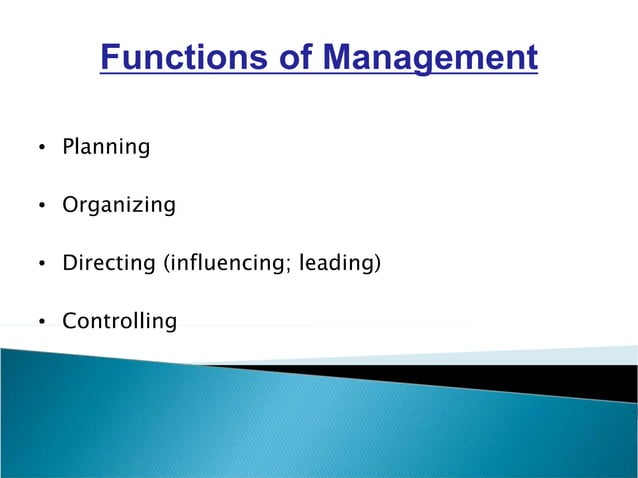 Functions of Management

• Planning

• Organizing

• Directing (influencing; leading)

• Controlling